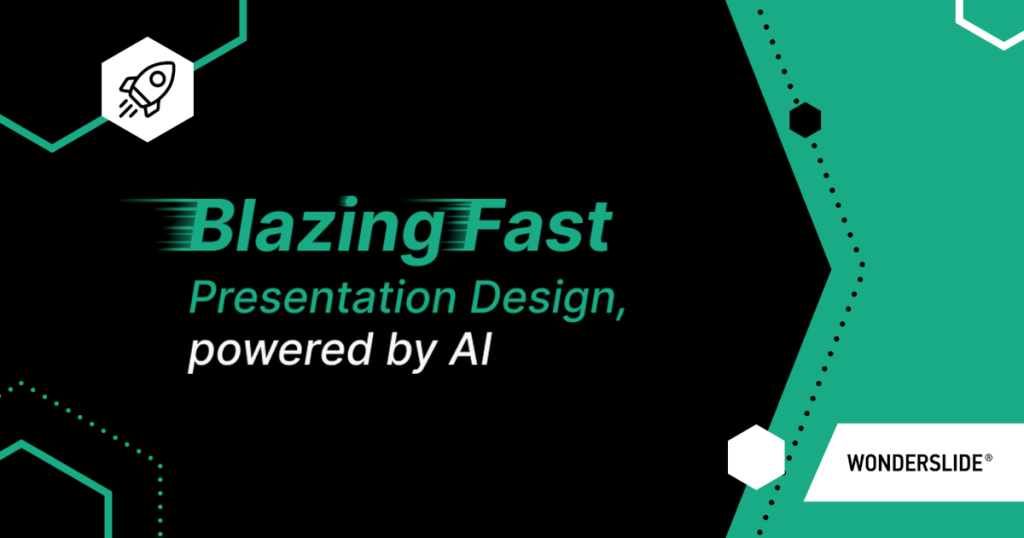 Blazing Fast
Presentation Design,
powered by AI

WONDERSLIDE®